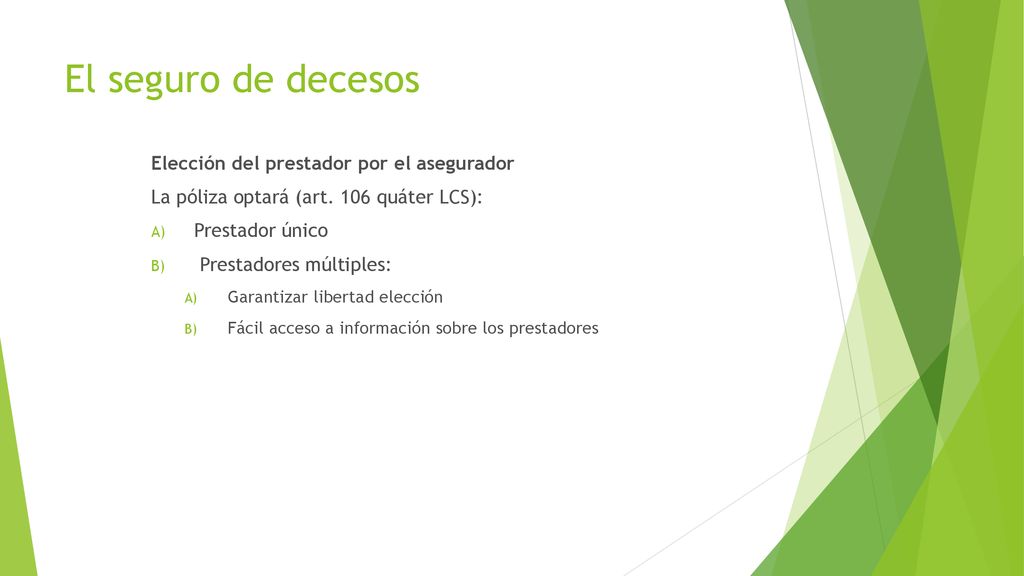 El seguro de decesos

Elección del prestador por el asegurador

La póliza optará (art. 106 quáter LCS):

A) Prestador único

B) Prestadores múltiples:

A) Garantizar libertad elección

B) Fácil acceso a información sobre los prestadores